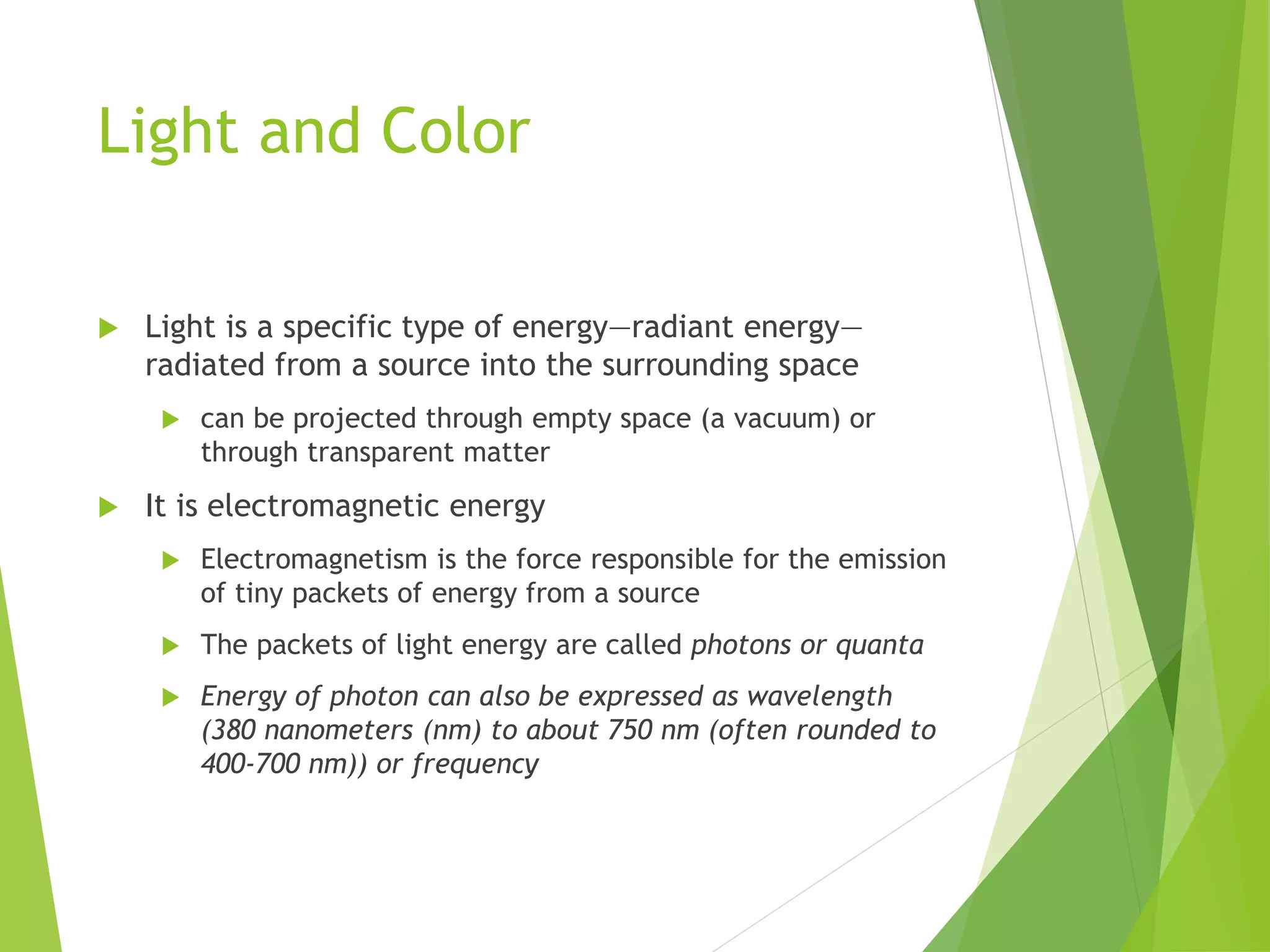 Light and Color

▶ Light is a specific type of energy—radiant energy—radiated from a source into the surrounding space

▶ can be projected through empty space (a vacuum) or through transparent matter

▶ It is electromagnetic energy

▶ Electromagnetism is the force responsible for the emission of tiny packets of energy from a source

▶ The packets of light energy are called photons or quanta

▶ Energy of photon can also be expressed as wavelength (380 nanometers (nm) to about 750 nm (often rounded to 400-700 nm)) or frequency